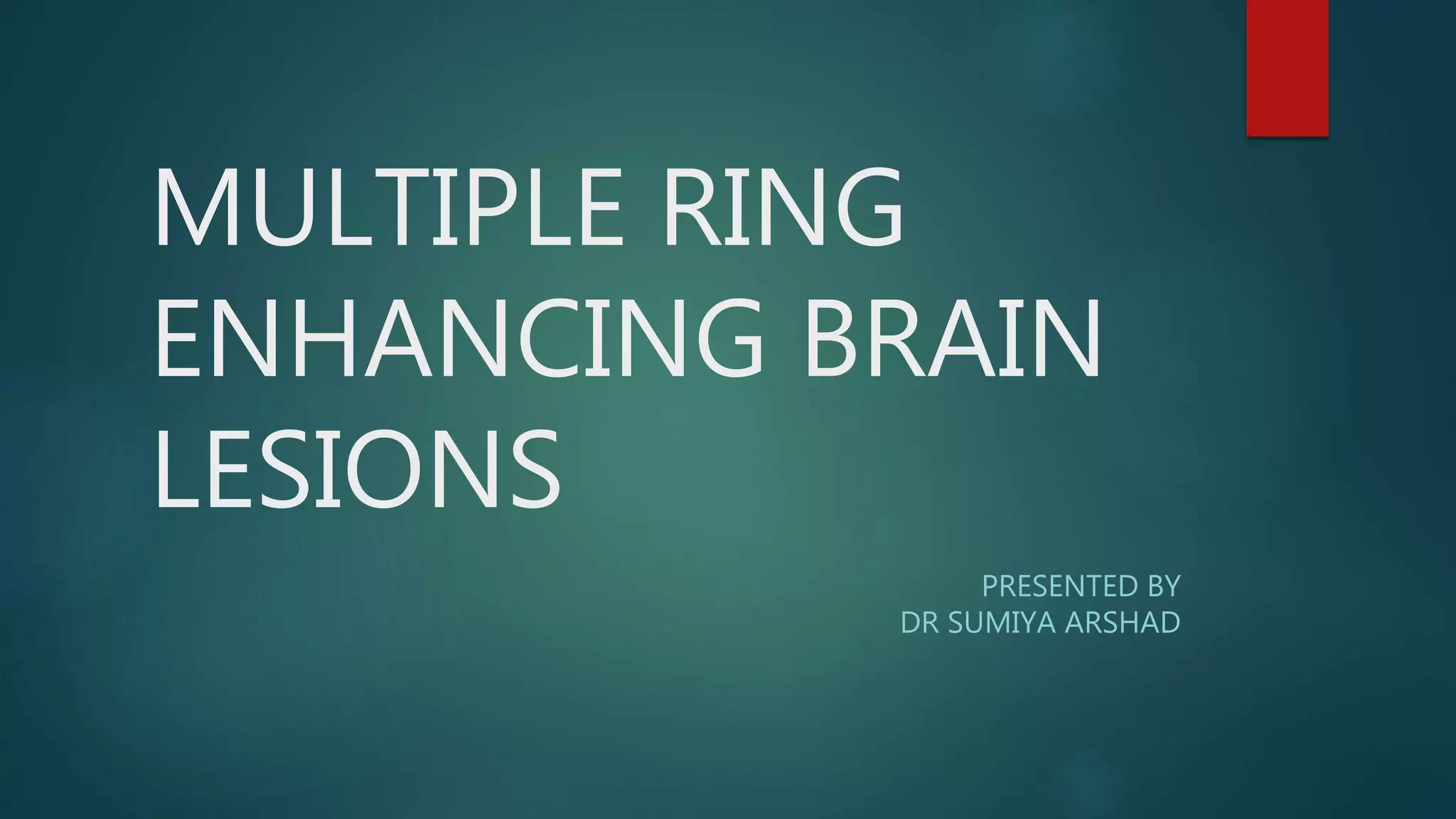 MULTIPLE RING ENHANCING BRAIN LESIONS

PRESENTED BY
DR SUMIYA ARSHAD